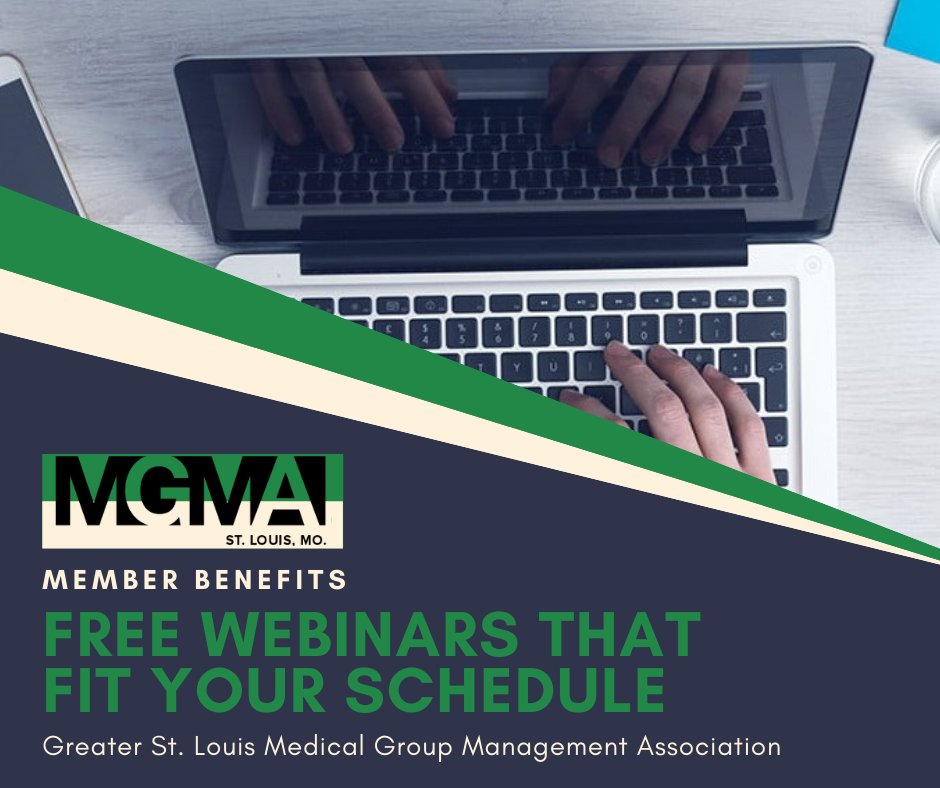 MGMA

ST. LOUIS, MO.

MEMBER BENEFITS

FREE WEBINARS THAT FIT YOUR SCHEDULE

Greater St. Louis Medical Group Management Association